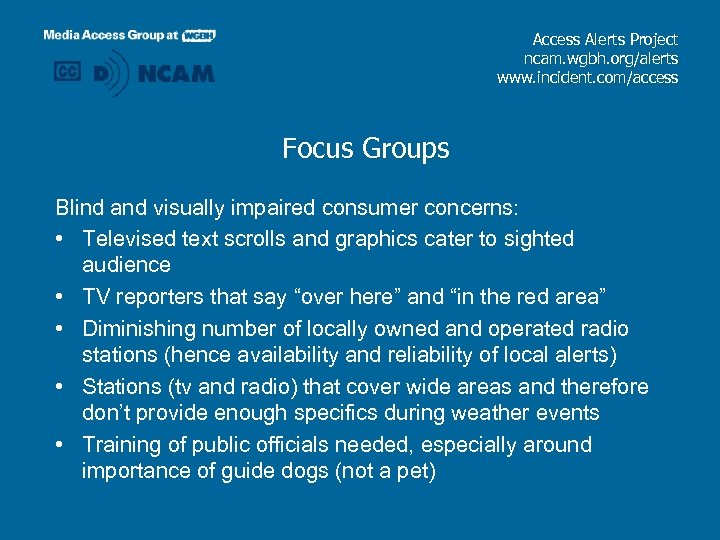 Media Access Group at WGBH

CC D NCAM

Access Alerts Project
ncam.wgbh.org/alerts
www.incident.com/access

Focus Groups

Blind and visually impaired consumer concerns:
• Televised text scrolls and graphics cater to sighted audience
• TV reporters that say “over here” and “in the red area”
• Diminishing number of locally owned and operated radio stations (hence availability and reliability of local alerts)
• Stations (tv and radio) that cover wide areas and therefore don’t provide enough specifics during weather events
• Training of public officials needed, especially around importance of guide dogs (not a pet)